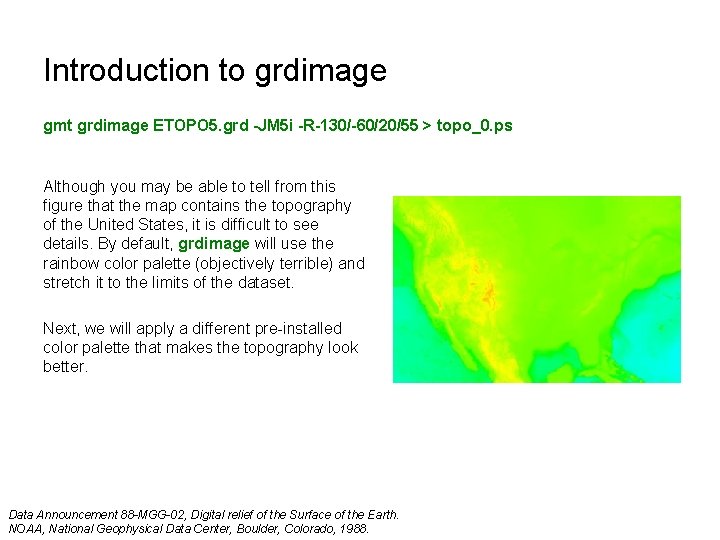 Introduction to grdimage

gmt grdimage ETOPO5.grd -JM5i -R-130/-60/20/55 > topo_0.ps

Although you may be able to tell from this figure that the map contains the topography of the United States, it is difficult to see details. By default, grdimage will use the rainbow color palette (objectively terrible) and stretch it to the limits of the dataset.

Next, we will apply a different pre-installed color palette that makes the topography look better.

Data Announcement 88-MGG-02, Digital relief of the Surface of the Earth. NOAA, National Geophysical Data Center, Boulder, Colorado, 1988.